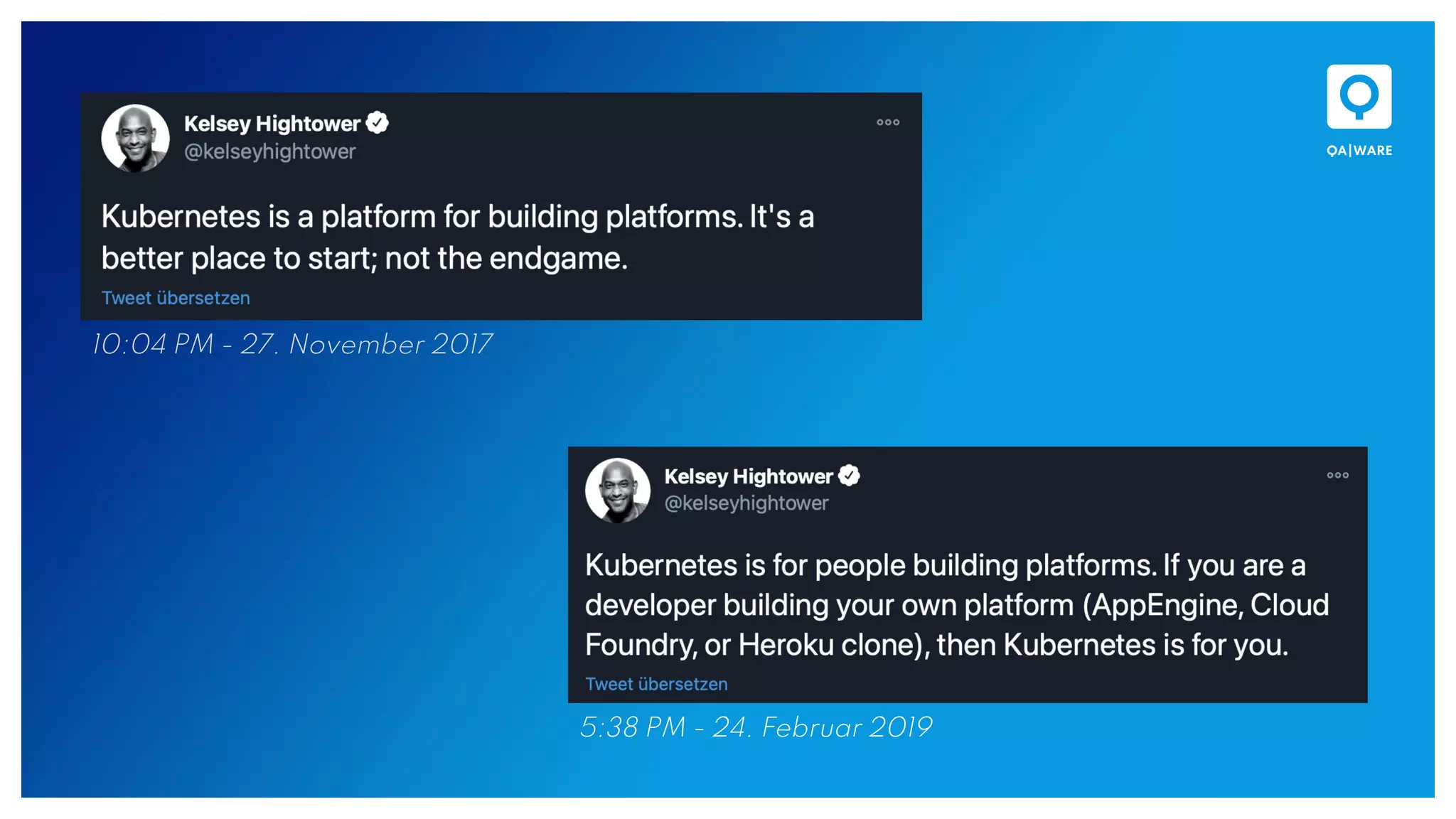 Kelsey Hightower
@kelseyhightower

Kubernetes is a platform for building platforms. It's a better place to start; not the endgame.

Tweet übersetzen

10:04 PM - 27. November 2017

QA|WARE

Kelsey Hightower
@kelseyhightower

Kubernetes is for people building platforms. If you are a developer building your own platform (AppEngine, Cloud Foundry, or Heroku clone), then Kubernetes is for you.

Tweet übersetzen

5:38 PM - 24. Februar 2019